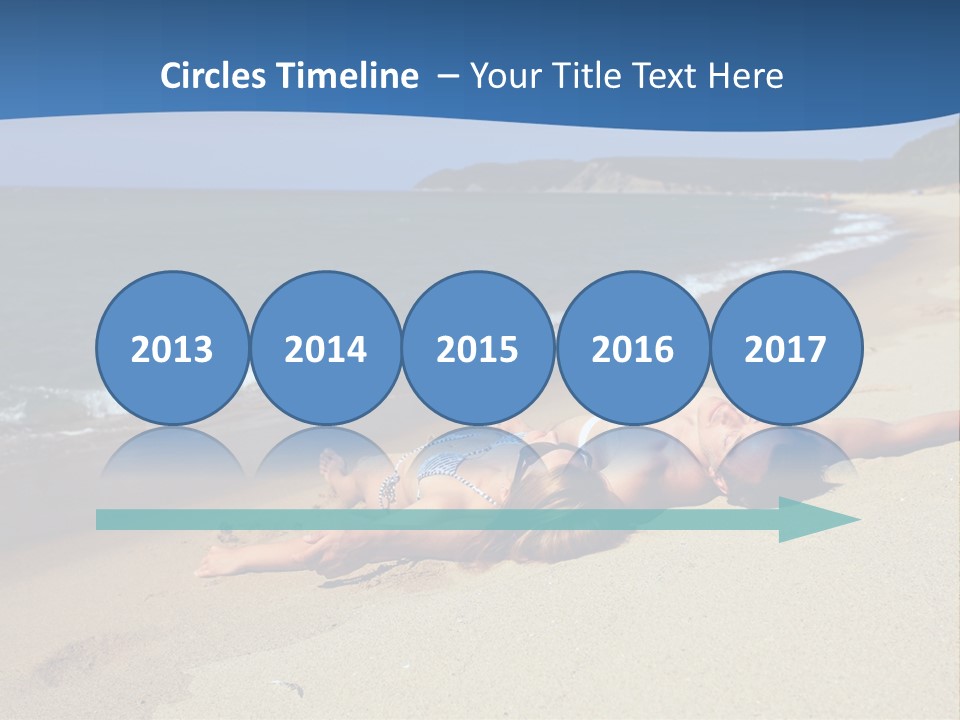 Circles Timeline – Your Title Text Here

2013

2014

2015

2016

2017